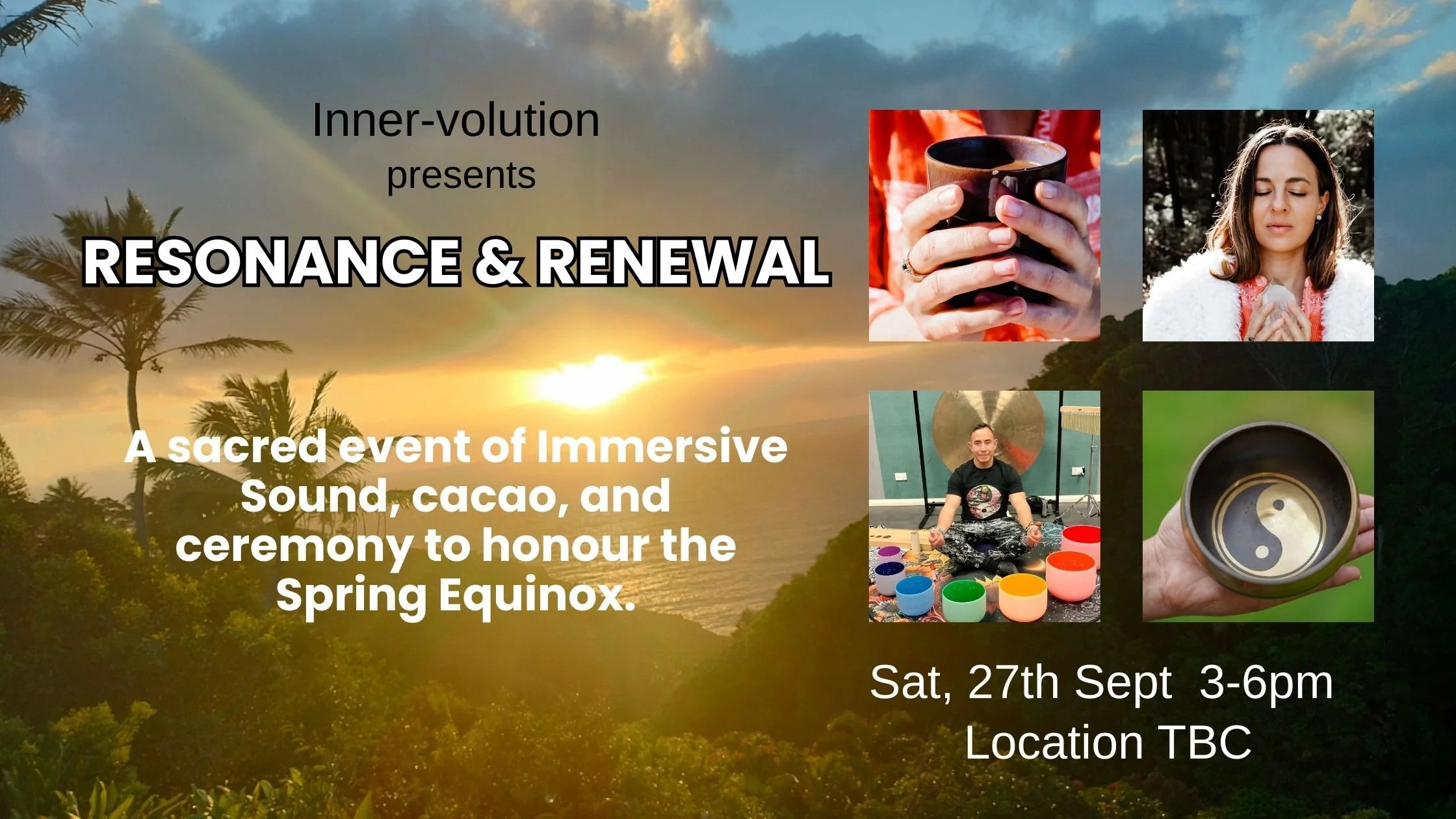 Inner-volution
presents

RESONANCE & RENEWAL

A sacred event of Immersive Sound, cacao, and ceremony to honour the Spring Equinox.

Sat, 27th Sept 3-6pm
Location TBC